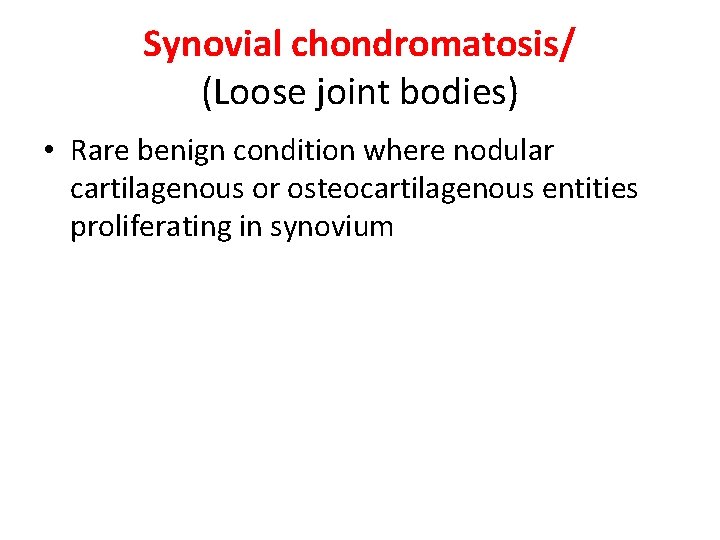 Synovial chondromatosis/
(Loose joint bodies)

• Rare benign condition where nodular cartilagenous or osteocartilagenous entities proliferating in synovium